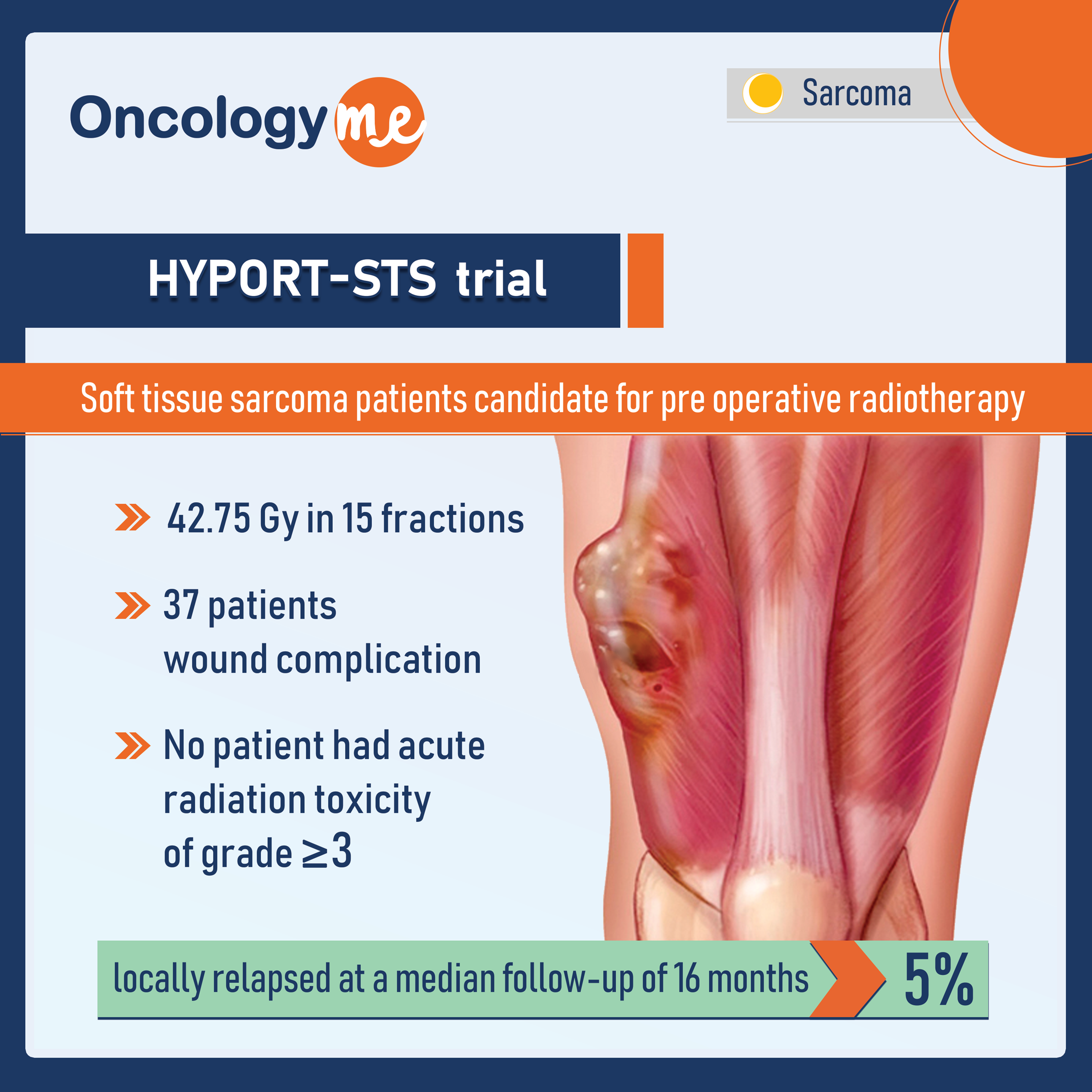 Oncology me

Sarcoma

HYPORT-STS trial

Soft tissue sarcoma patients candidate for pre operative radiotherapy

42.75 Gy in 15 fractions

37 patients wound complication

No patient had acute radiation toxicity of grade $\geq 3$

locally relapsed at a median follow-up of 16 months

5%